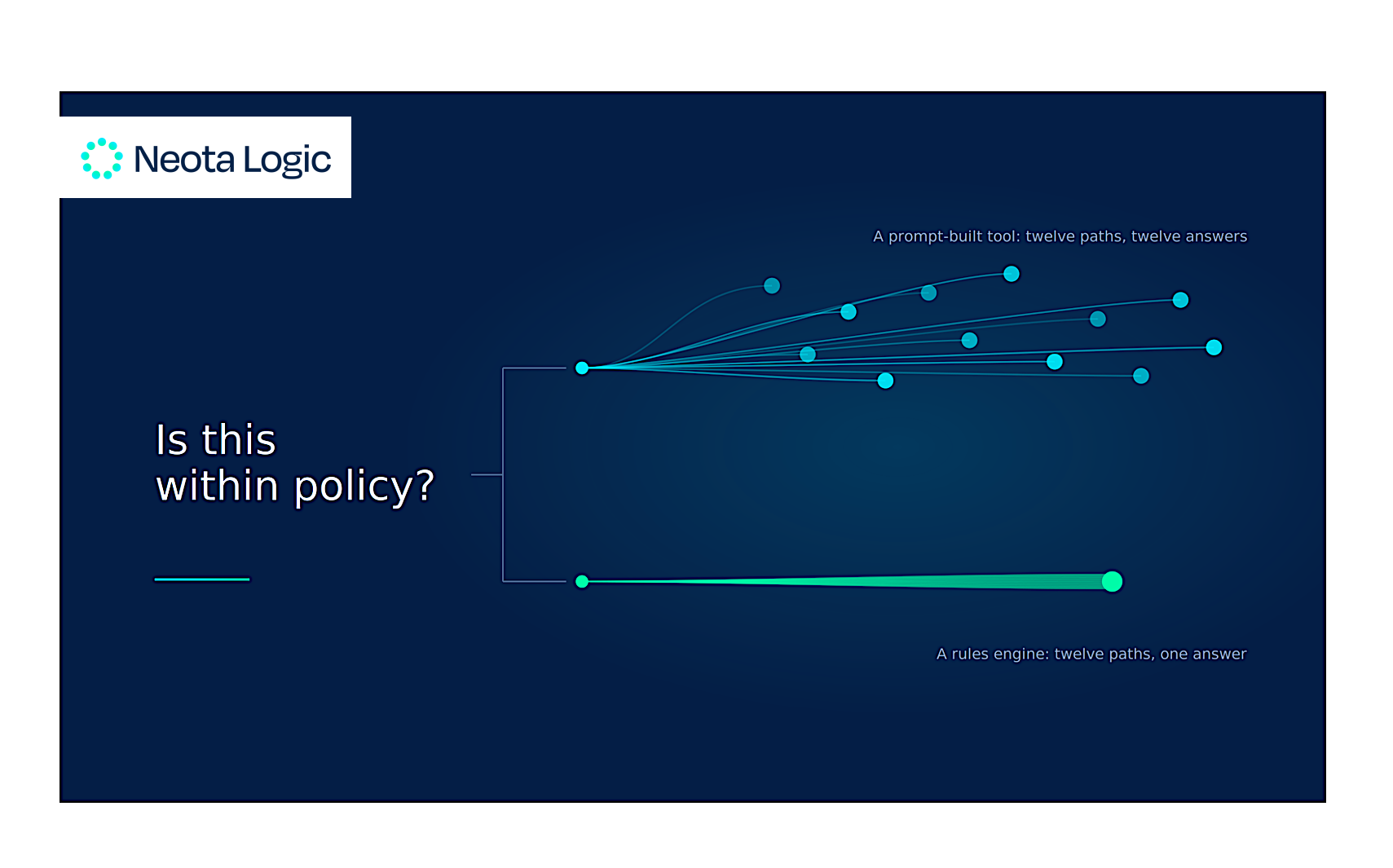 Neota Logic

A prompt-built tool: twelve paths, twelve answers

Is this
within policy?

A rules engine: twelve paths, one answer